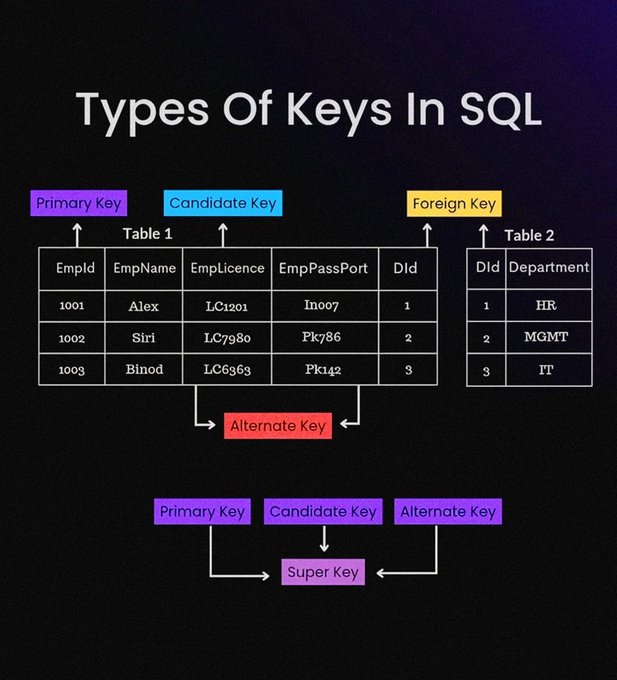 Types Of Keys In SQL

Primary Key

Candidate Key

Foreign Key

Table 1

| EmpId | EmpName | EmpLicence | EmpPassPort | DId |
|---|---|---|---|---|
| 1001 | Alex | LC1201 | In007 | 1 |
| 1002 | Siri | LC7980 | Pk786 | 2 |
| 1003 | Binod | LC6363 | Pk142 | 3 |

Table 2

| DId | Department |
|---|---|
| 1 | HR |
| 2 | MGMT |
| 3 | IT |

Alternate Key

Primary Key

Candidate Key

Alternate Key

Super Key